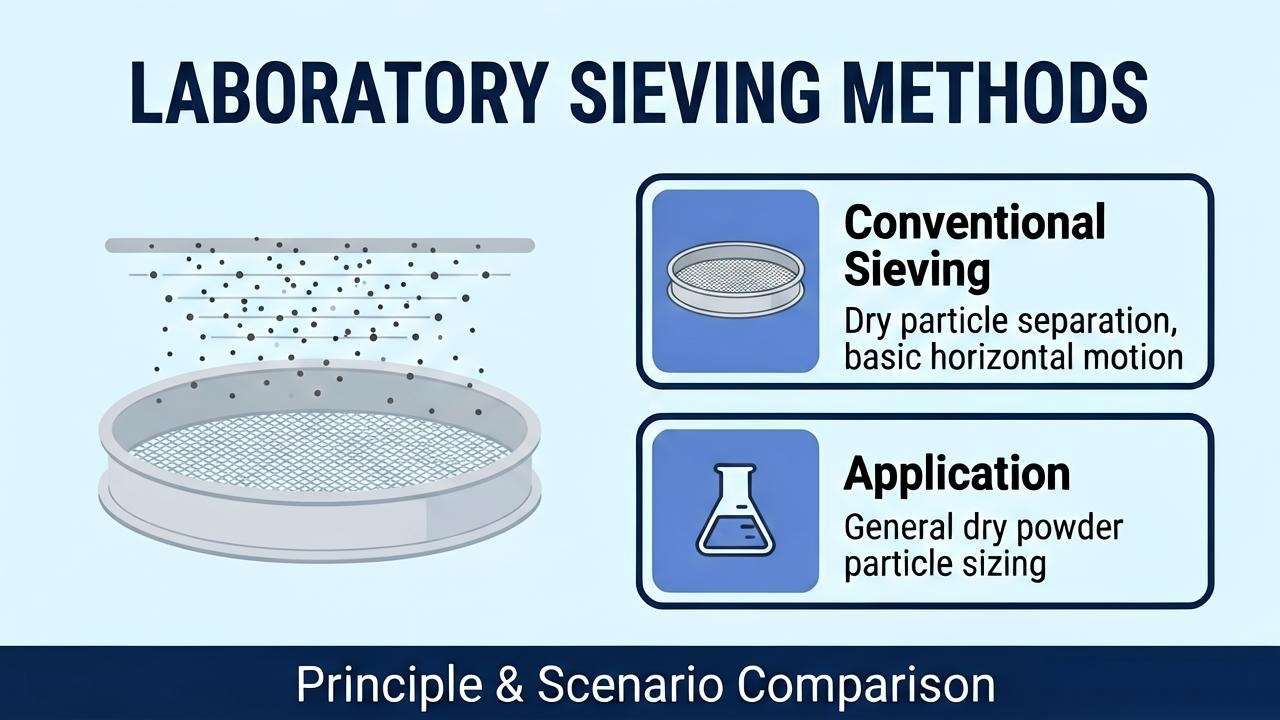 LABORATORY SIEVING METHODS

Conventional Sieving
Dry particle separation, basic horizontal motion

Application
General dry powder particle sizing

Principle & Scenario Comparison